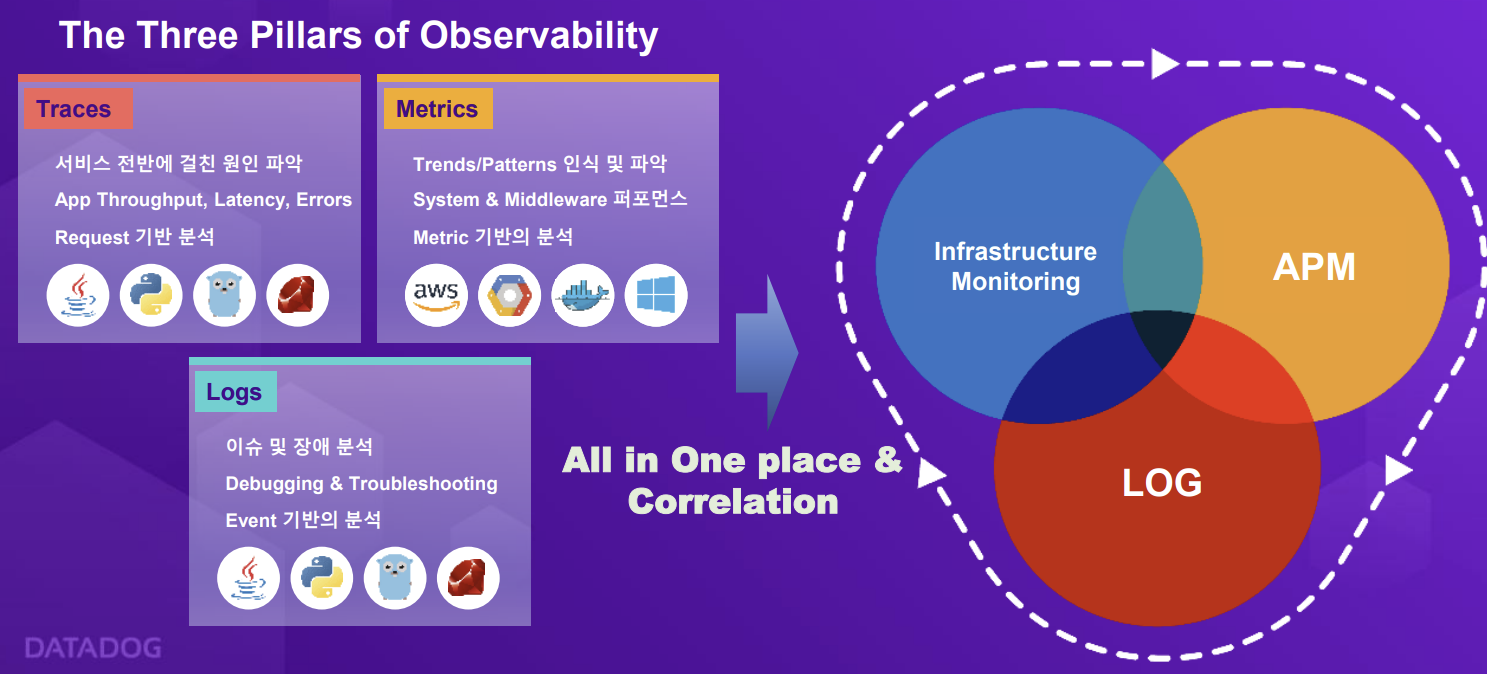 The Three Pillars of Observability

Traces

서비스 전반에 걸친 원인 파악

App Throughput, Latency, Errors

Request 기반 분석

Metrics

Trends/Patterns 인식 및 파악

System & Middleware 퍼포먼스

Metric 기반의 분석

aws

Logs

이슈 및 장애 분석

Debugging & Troubleshooting

Event 기반의 분석

All in One place & Correlation

Infrastructure Monitoring

APM

LOG

DATADOG